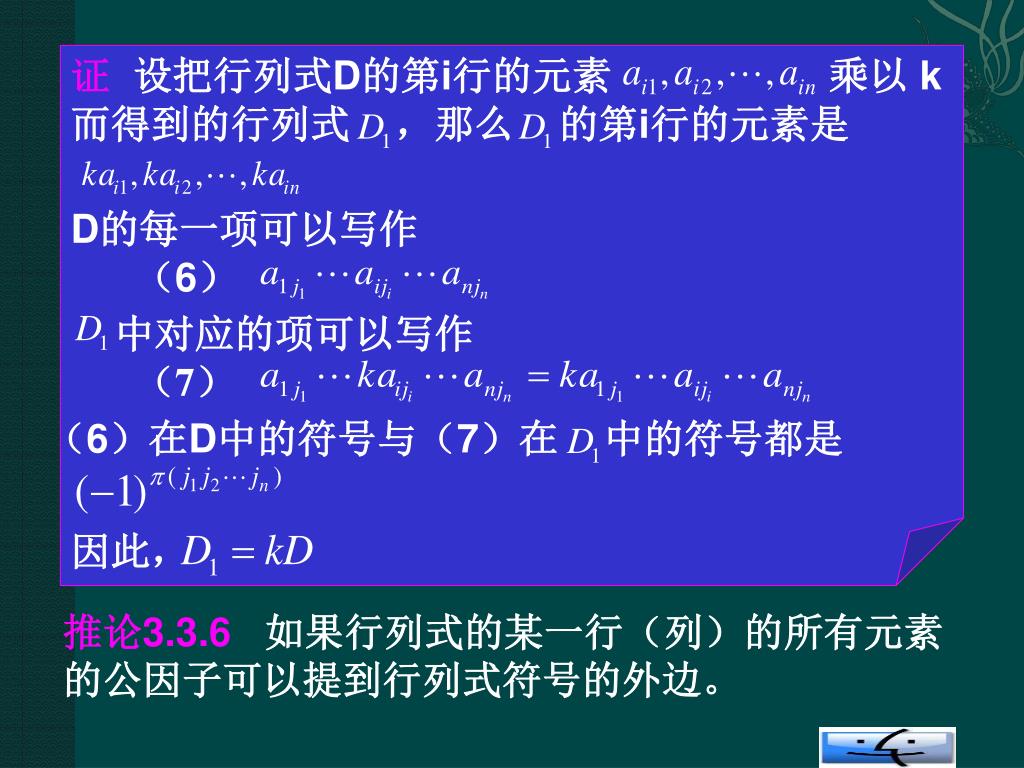 证 设把行列式D的第i行的元素 $a_{i1}, a_{i2}, \cdots, a_{in}$ 乘以 k 而得到的行列式 $D_1$，那么 $D_1$ 的第i行的元素是 $ka_{i1}, ka_{i2}, \cdots, ka_{in}$

D的每一项可以写作

（6） $a_{1j_1} \cdots a_{ij_i} \cdots a_{nj_n}$

$D_1$ 中对应的项可以写作

（7） $a_{1j_1} \cdots ka_{ij_i} \cdots a_{nj_n} = ka_{1j_1} \cdots a_{ij_i} \cdots a_{nj_n}$

（6）在D中的符号与（7）在 $D_1$ 中的符号都是 $(-1)^{\pi(j_1 j_2 \cdots j_n)}$

因此，$D_1 = kD$

推论3.3.6 如果行列式的某一行（列）的所有元素的公因子可以提到行列式符号的外边。